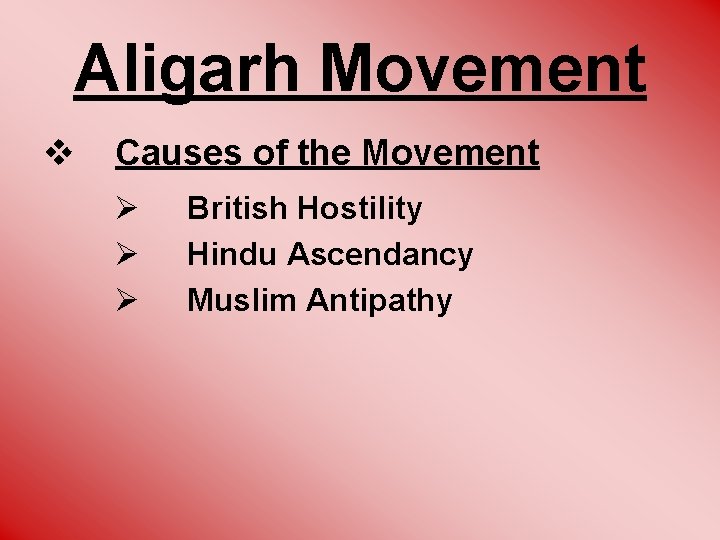 Aligarh Movement

❖ Causes of the Movement

➢ British Hostility
➢ Hindu Ascendancy
➢ Muslim Antipathy